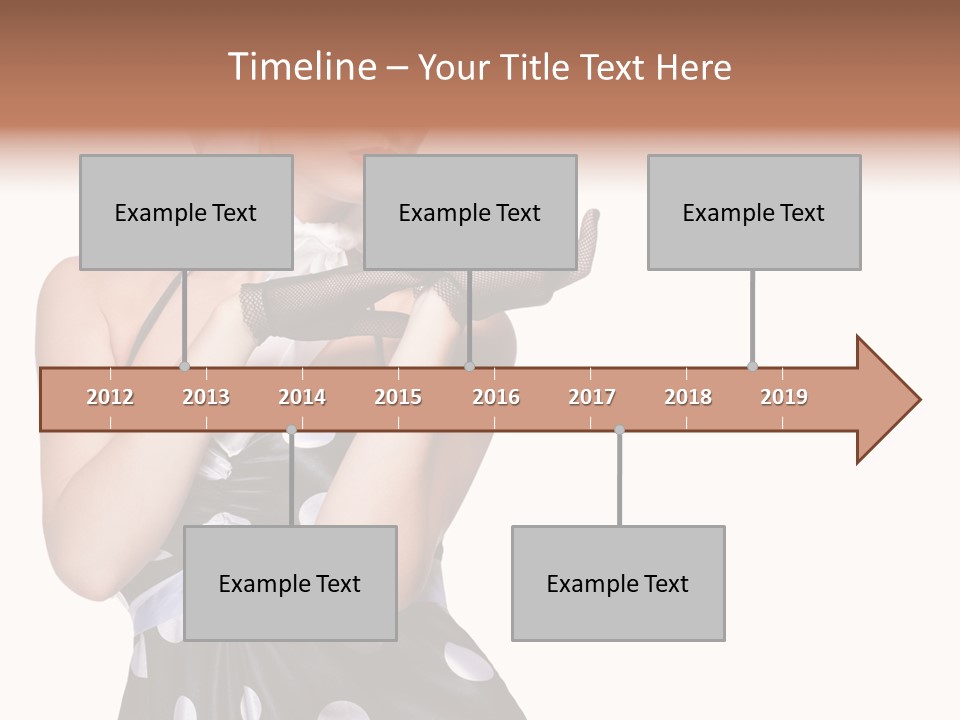 Timeline – Your Title Text Here

Example Text

Example Text

Example Text

2012 2013 2014 2015 2016 2017 2018 2019

Example Text

Example Text